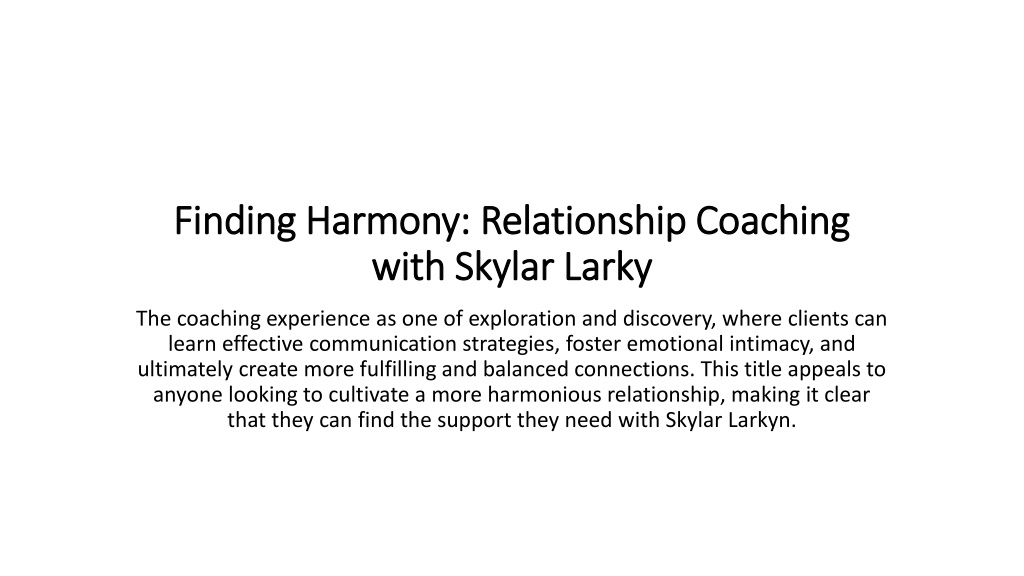 Finding Harmony: Relationship Coaching with Skylar Larky

The coaching experience as one of exploration and discovery, where clients can learn effective communication strategies, foster emotional intimacy, and ultimately create more fulfilling and balanced connections. This title appeals to anyone looking to cultivate a more harmonious relationship, making it clear that they can find the support they need with Skylar Larkyn.